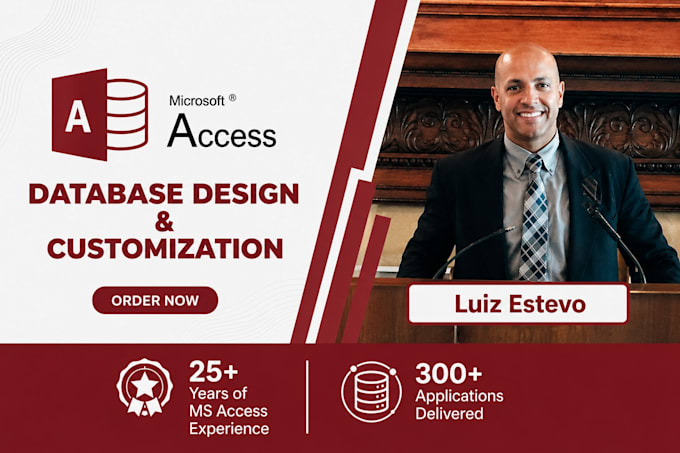 A

Microsoft ®
Access

DATABASE DESIGN
&
CUSTOMIZATION

ORDER NOW

Luiz Estevo

25+
Years of
MS Access
Experience

300+
Applications
Delivered